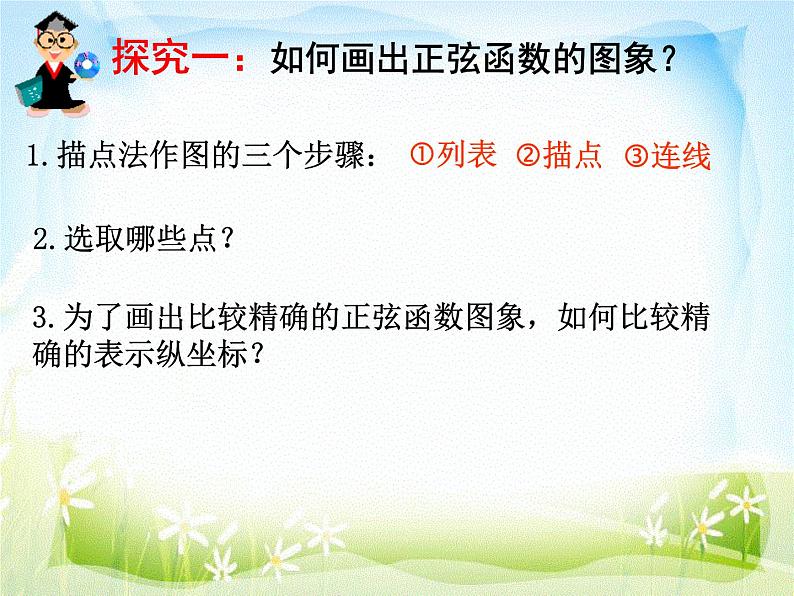 探究一：如何画出正弦函数的图象？

1.描点法作图的三个步骤： ①列表 ②描点 ③连线

2.选取哪些点？

3.为了画出比较精确的正弦函数图象，如何比较精确的表示纵坐标？